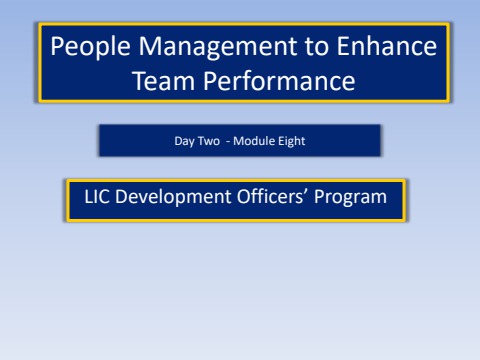 People Management to Enhance Team Performance

Day Two  - Module Eight

LIC Development Officers’ Program